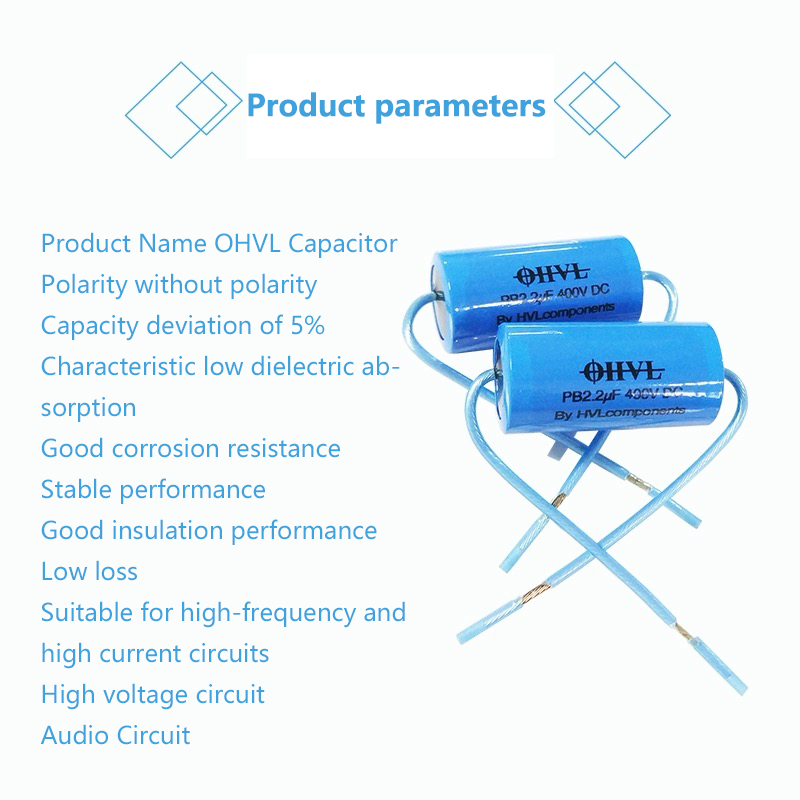 Product parameters

Product Name OHVL Capacitor
Polarity without polarity
Capacity deviation of 5%
Characteristic low dielectric absorption
Good corrosion resistance
Stable performance
Good insulation performance
Low loss
Suitable for high-frequency and high current circuits
High voltage circuit
Audio Circuit

OHVL
PB2.2μF 400V DC
By HVLcomponents

OHVL
PB2.2μF 400V DC
By HVLcomponents